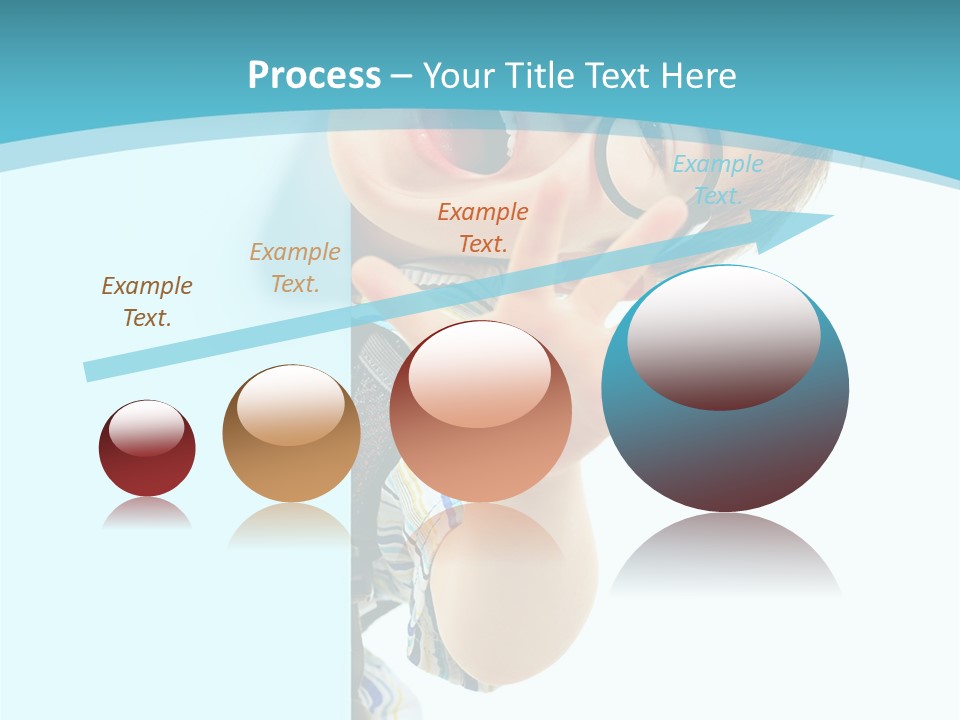 Process – Your Title Text Here

Example Text.

Example Text.

Example Text.

Example Text.